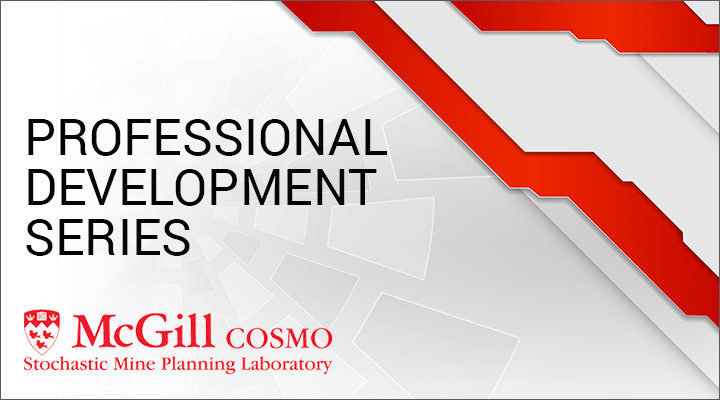 PROFESSIONAL DEVELOPMENT SERIES

McGill COSMO
Stochastic Mine Planning Laboratory